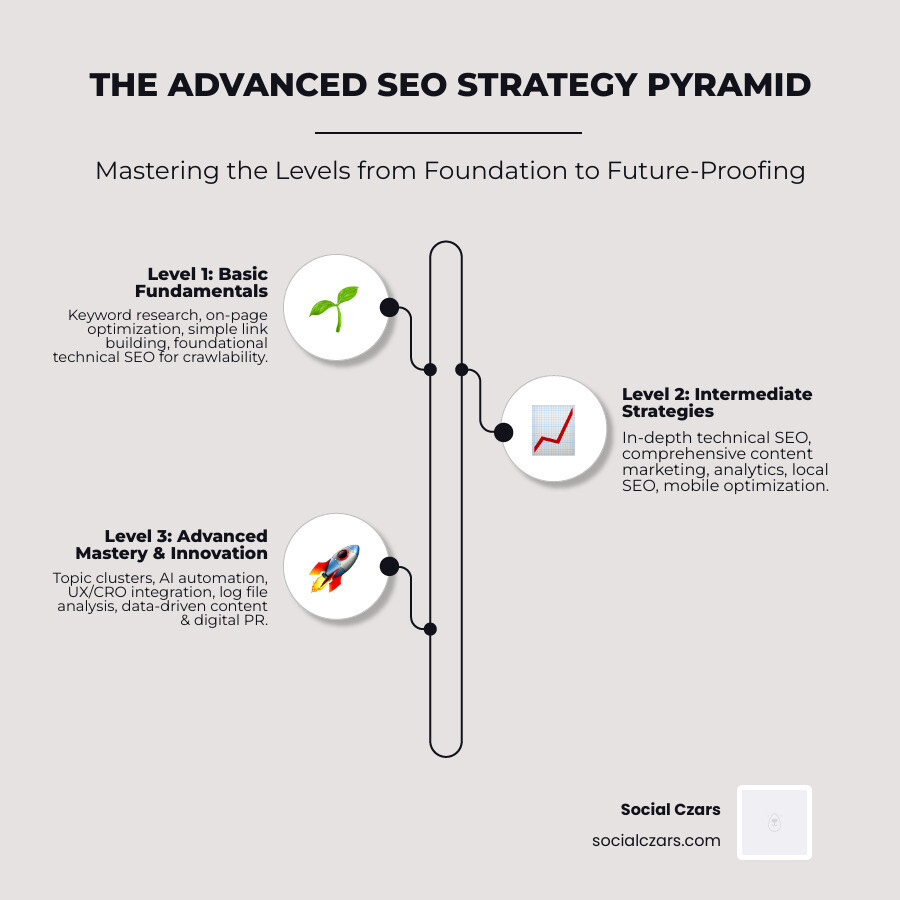 THE ADVANCED SEO STRATEGY PYRAMID

Mastering the Levels from Foundation to Future-Proofing

Level 1: Basic Fundamentals

Keyword research, on-page optimization, simple link building, foundational technical SEO for crawlability.

Level 2: Intermediate Strategies

In-depth technical SEO, comprehensive content marketing, analytics, local SEO, mobile optimization.

Level 3: Advanced Mastery & Innovation

Topic clusters, AI automation, UX/CRO integration, log file analysis, data-driven content & digital PR.

Social Czars

socialczars.com